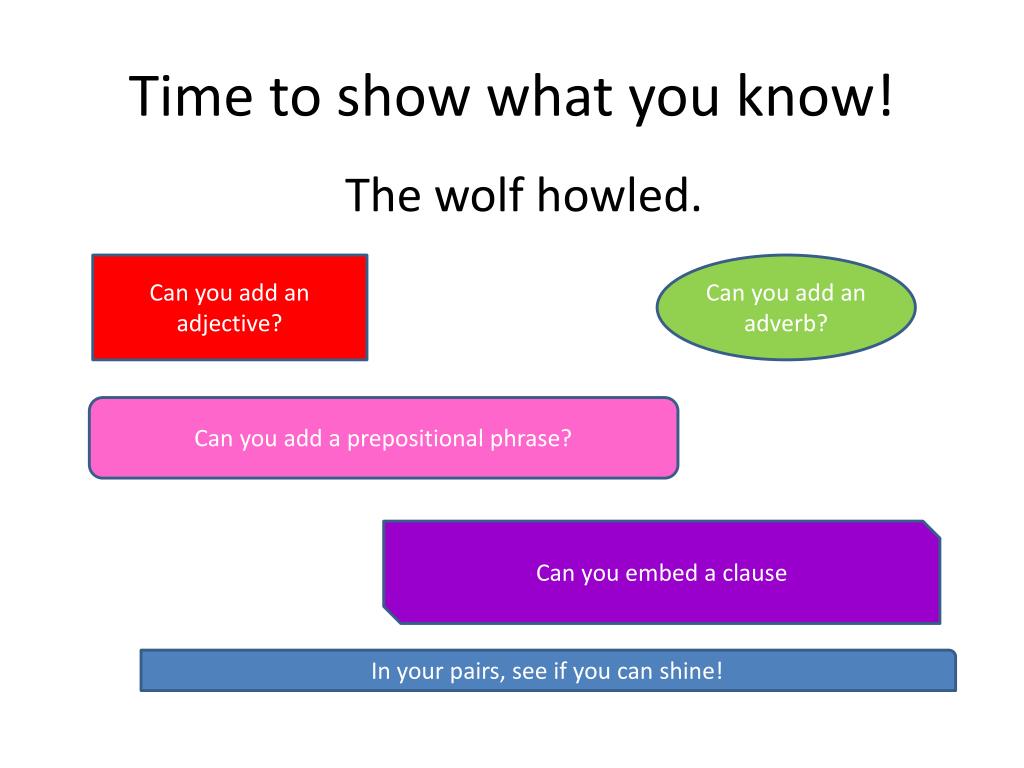 Time to show what you know!

The wolf howled.

Can you add an adjective?

Can you add an adverb?

Can you add a prepositional phrase?

Can you embed a clause

In your pairs, see if you can shine!